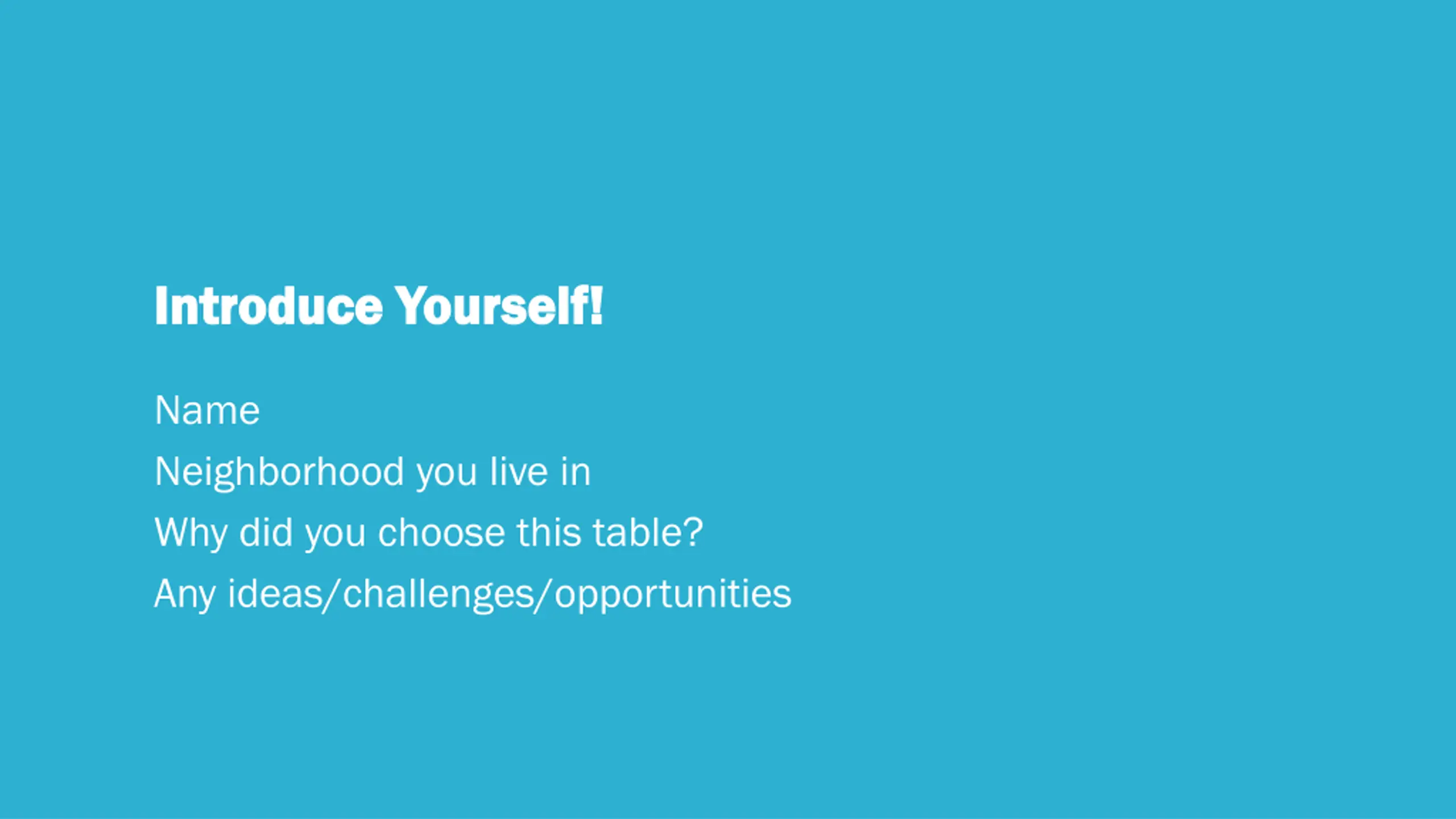 Introduce Yourself!

Name

Neighborhood you live in

Why did you choose this table?

Any ideas/challenges/opportunities